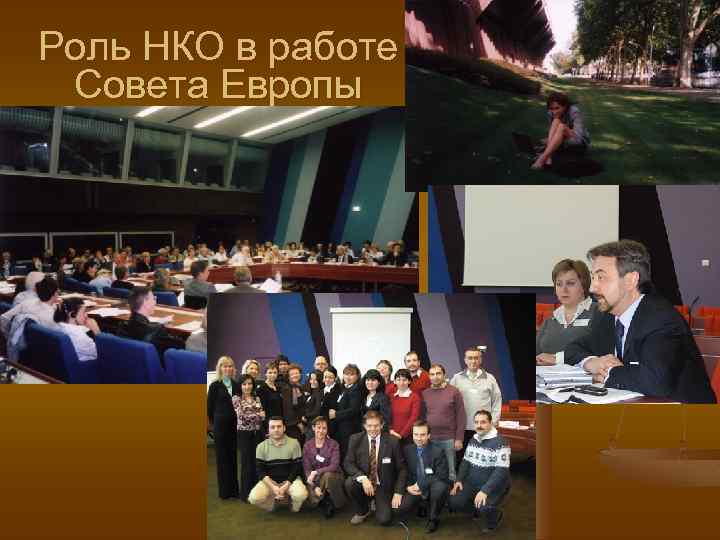 Роль НКО в работе Совета Европы